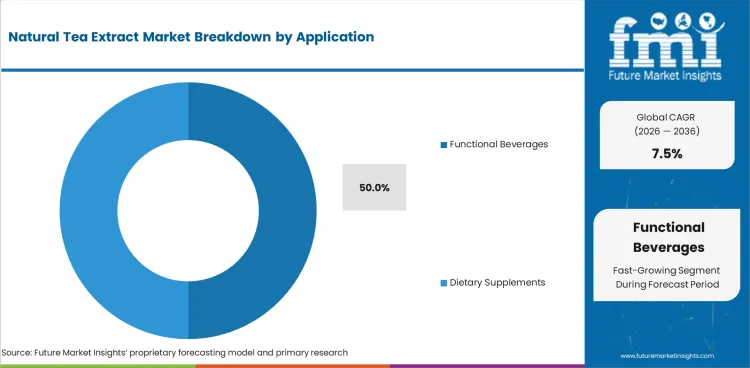 Natural Tea Extract Market Breakdown by Application

Functional Beverages

50.0%

Dietary Supplements

Source: Future Market Insights' proprietary forecasting model and primary research

fmi
Future Market Insights

Global CAGR
(2026 — 2036)
7.5%

Functional Beverages
Fast-Growing Segment During Forecast Period

www.futuremarketinsights.com